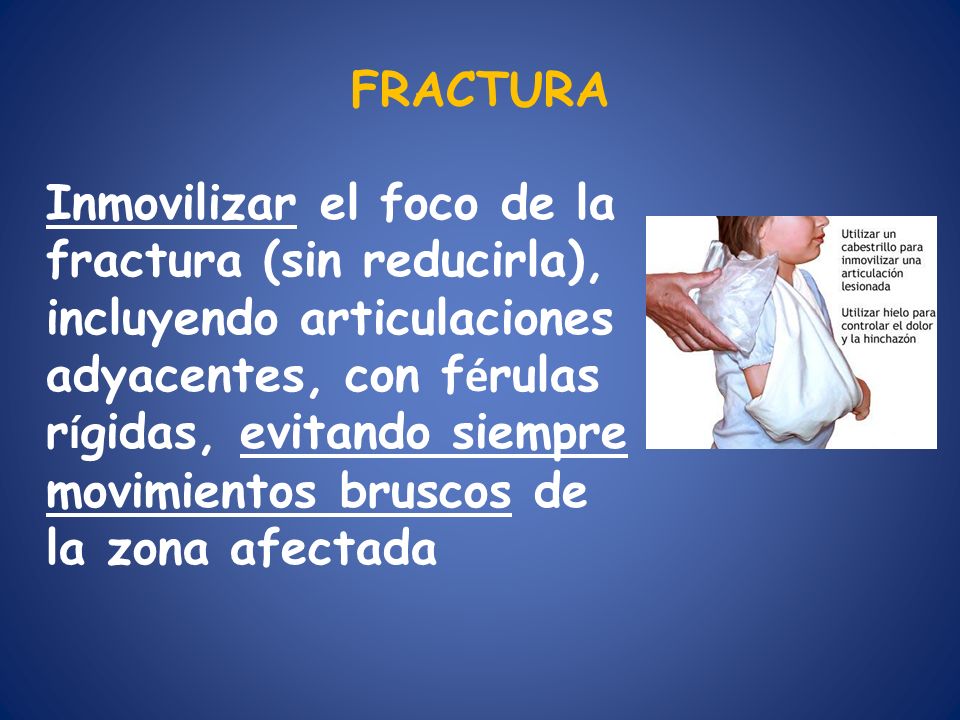 FRACTURA

Inmovilizar el foco de la fractura (sin reducirla), incluyendo articulaciones adyacentes, con férulas rígidas, evitando siempre movimientos bruscos de la zona afectada

Utilizar un cabestrillo para inmovilizar una articulación lesionada

Utilizar hielo para controlar el dolor y la hinchazón